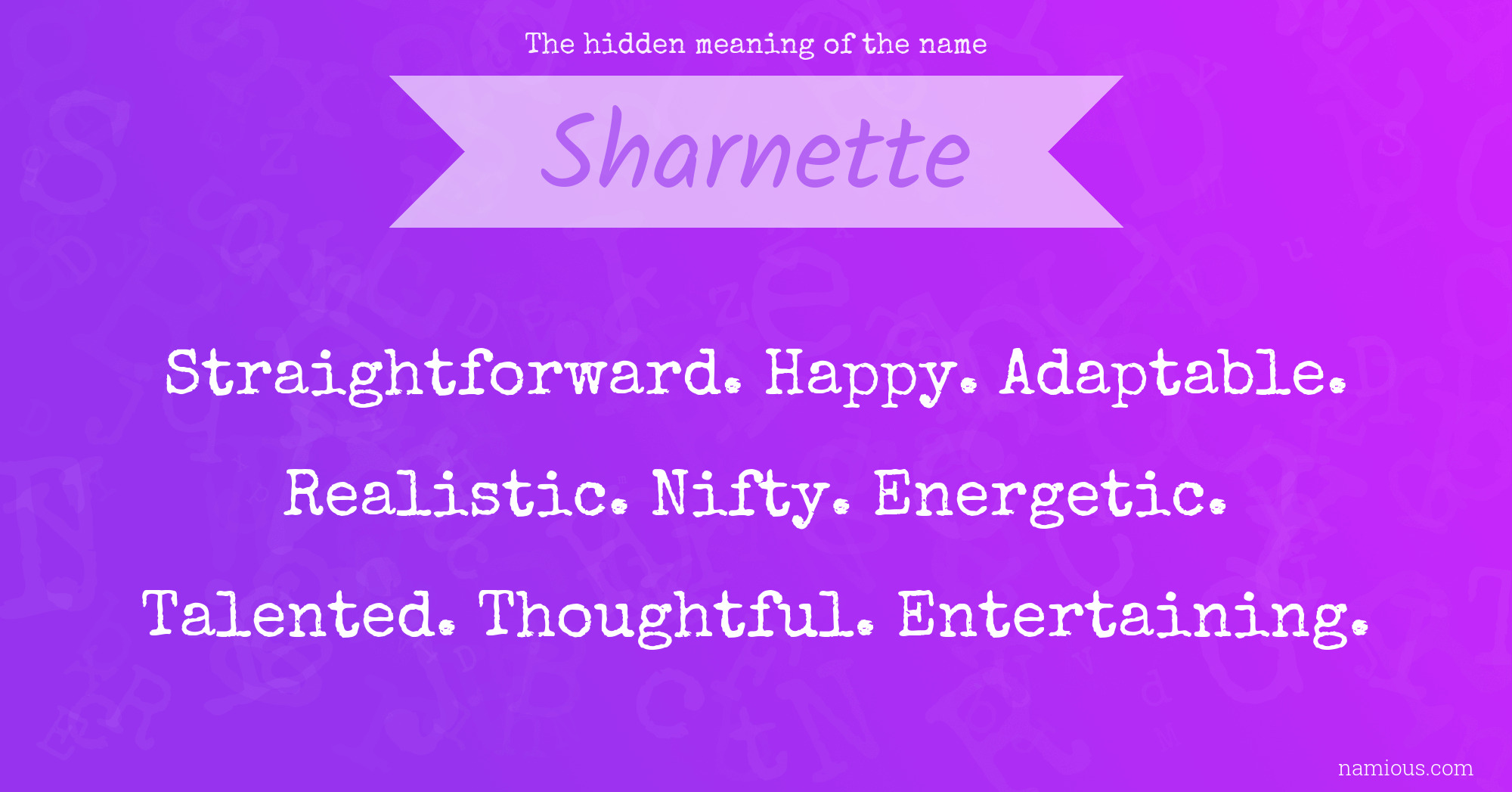 The hidden meaning of the name

Sharnette

Straightforward. Happy. Adaptable. Realistic. Nifty. Energetic. Talented. Thoughtful. Entertaining.

namious.com